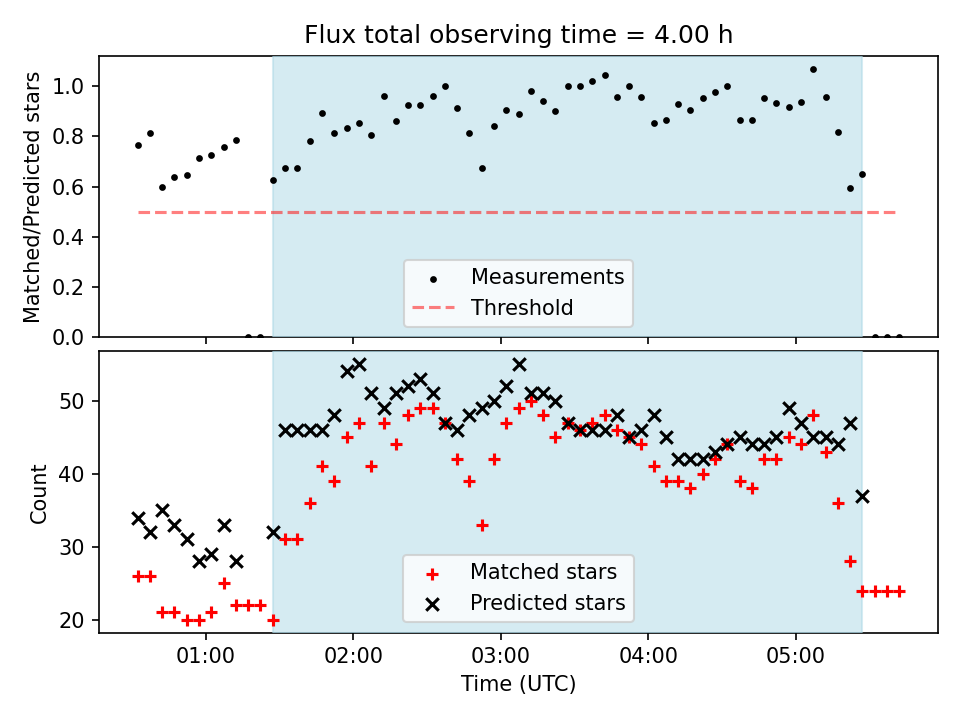 Flux total observing time = 4.00 h

Matched/Predicted stars

1.0
0.8
0.6
0.4
0.2
0.0

Measurements
Threshold

Count

50
40
30
20

Matched stars
Predicted stars

01:00
02:00
03:00
04:00
05:00

Time (UTC)